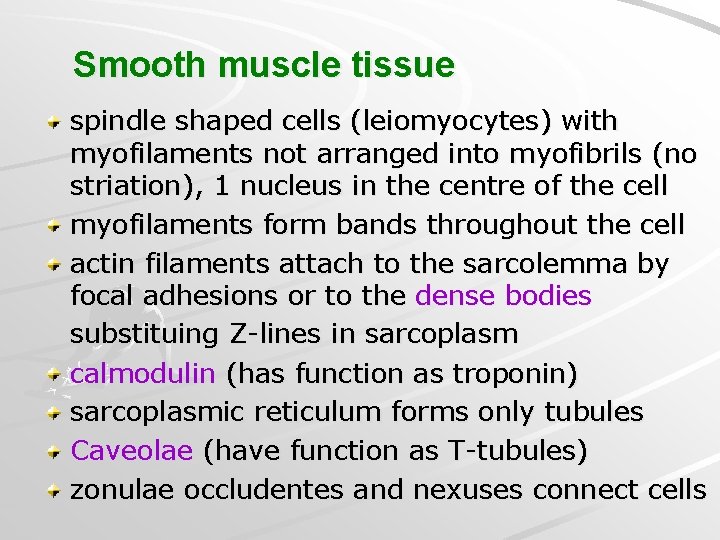 Smooth muscle tissue

spindle shaped cells (leiomyocytes) with myofilaments not arranged into myofibrils (no striation), 1 nucleus in the centre of the cell

myofilaments form bands throughout the cell

actin filaments attach to the sarcolemma by focal adhesions or to the dense bodies substituing Z-lines in sarcoplasm

calmodulin (has function as troponin)

sarcoplasmic reticulum forms only tubules

Caveolae (have function as T-tubules)

zonulae occludentes and nexuses connect cells